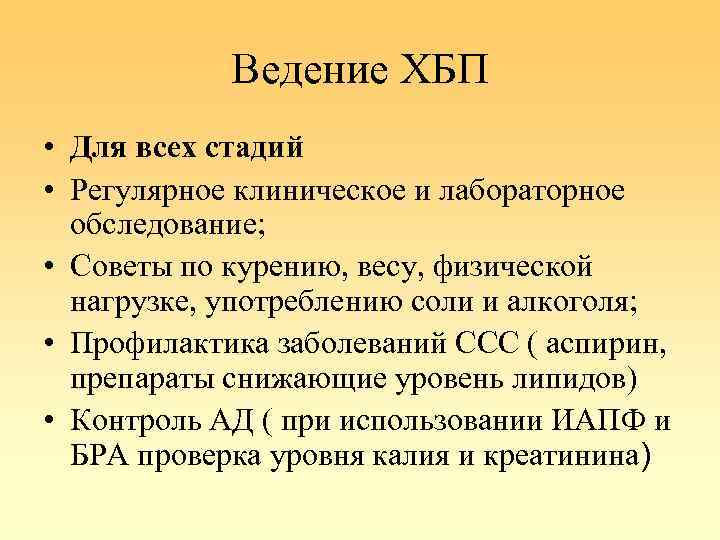 Ведение ХБП

• Для всех стадий
• Регулярное клиническое и лабораторное обследование;
• Советы по курению, весу, физической нагрузке, употреблению соли и алкоголя;
• Профилактика заболеваний ССС ( аспирин, препараты снижающие уровень липидов)
• Контроль АД ( при использовании ИАПФ и БРА проверка уровня калия и креатинина)